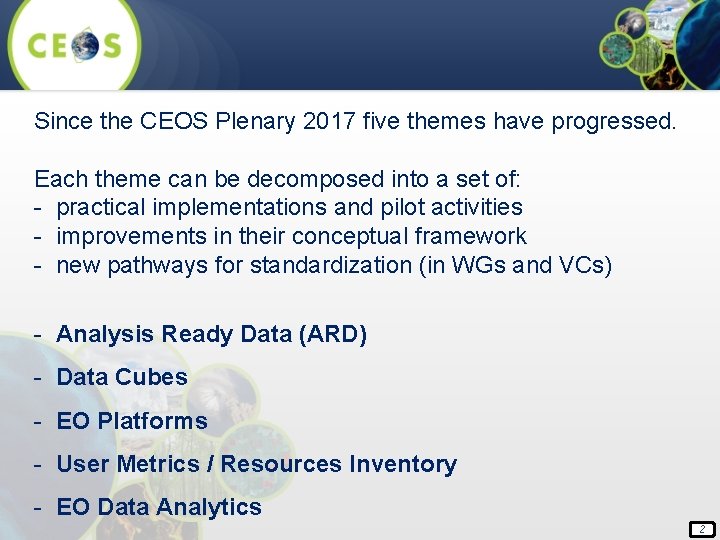 CEOS

Since the CEOS Plenary 2017 five themes have progressed.

Each theme can be decomposed into a set of:
- practical implementations and pilot activities
- improvements in their conceptual framework
- new pathways for standardization (in WGs and VCs)

- Analysis Ready Data (ARD)
- Data Cubes
- EO Platforms
- User Metrics / Resources Inventory
- EO Data Analytics

2